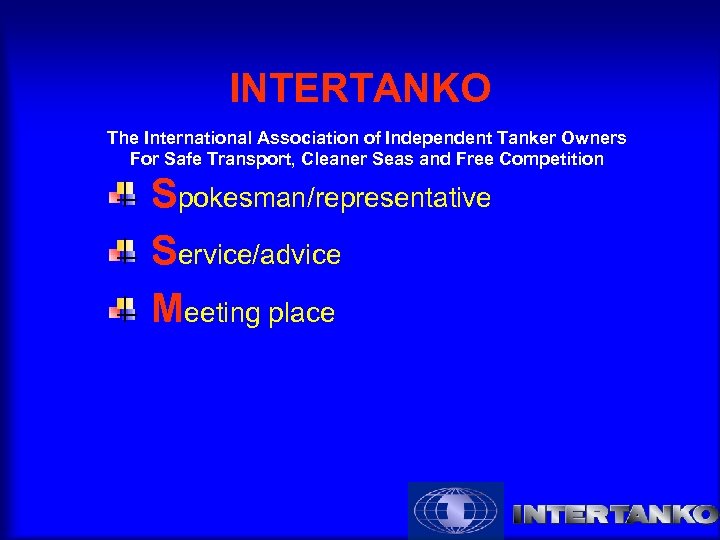 INTERTANKO

The International Association of Independent Tanker Owners
For Safe Transport, Cleaner Seas and Free Competition

Spokesman/representative

Service/advice

Meeting place

INTERTANKO